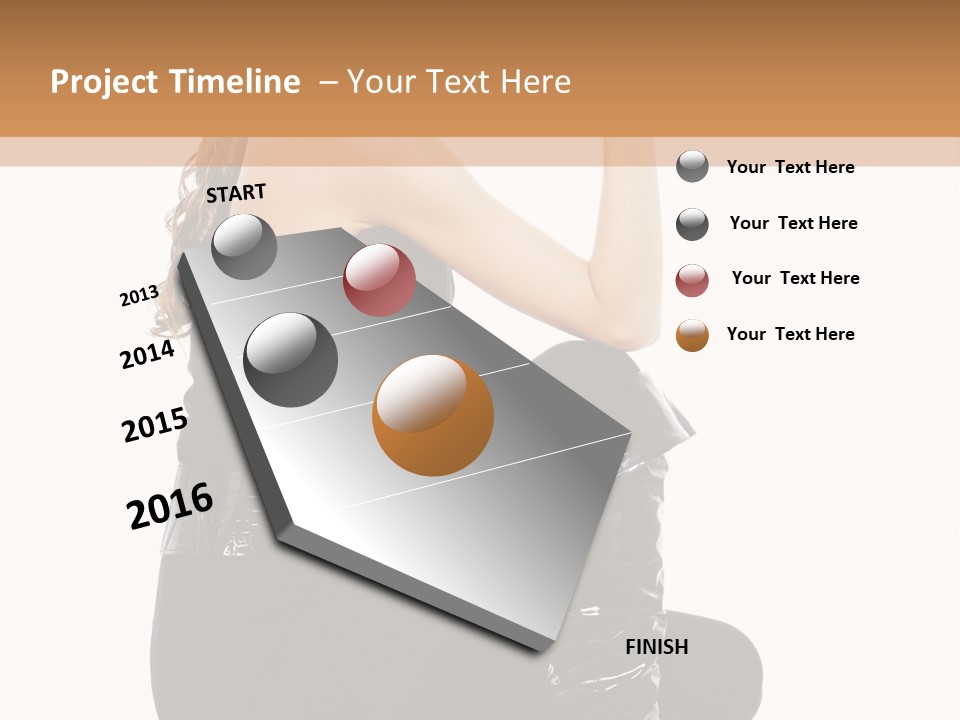 Project Timeline – Your Text Here

START

2013

2014

2015

2016

FINISH

Your Text Here

Your Text Here

Your Text Here

Your Text Here